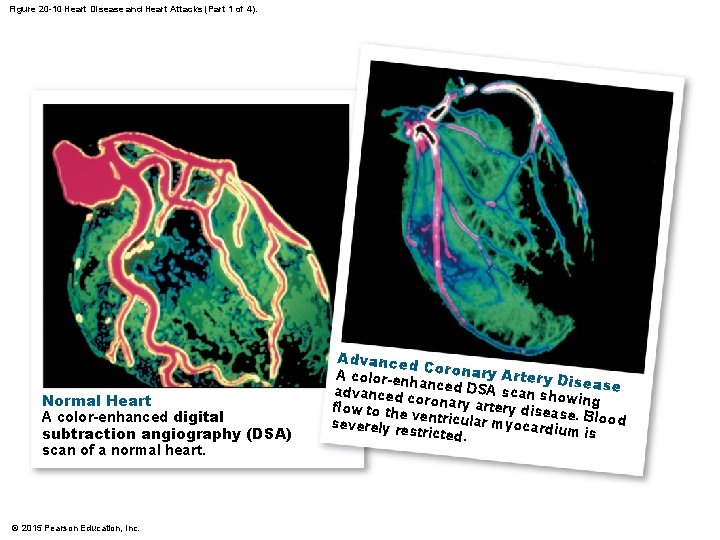 Figure 20-10 Heart Disease and Heart Attacks (Part 1 of 4).

Normal Heart
A color-enhanced digital subtraction angiography (DSA) scan of a normal heart.

Advanced Coronary Artery Disease
A color-enhanced DSA scan showing advanced coronary artery disease. Blood flow to the ventricular myocardium is severely restricted.

© 2015 Pearson Education, Inc.